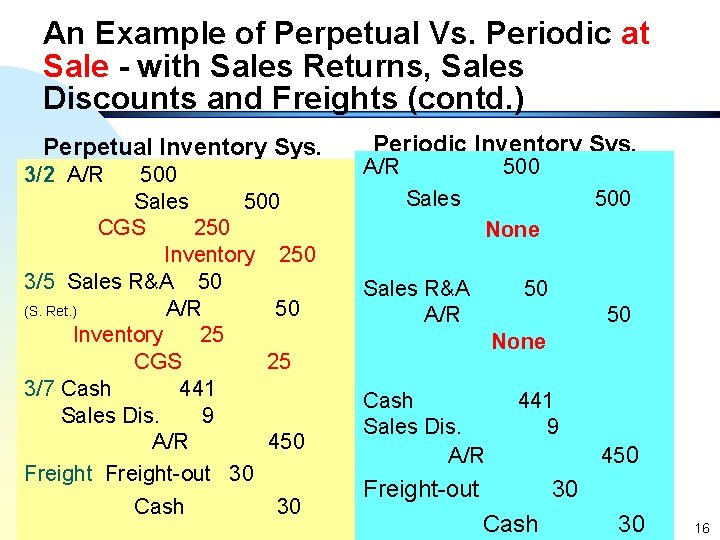 An Example of Perpetual Vs. Periodic at Sale - with Sales Returns, Sales Discounts and Freights (contd.)

Perpetual Inventory Sys.

3/2 A/R 500
Sales 500
CGS 250
Inventory 250
3/5 Sales R&A 50
(S. Ret.) A/R 50
Inventory 25
CGS 25
3/7 Cash 441
Sales Dis. 9
A/R 450
Freight Freight-out 30
Cash 30

Periodic Inventory Sys.

A/R 500
Sales 500
None

Sales R&A 50
A/R 50
None

Cash 441
Sales Dis. 9
A/R 450
Freight-out 30
Cash 30

16